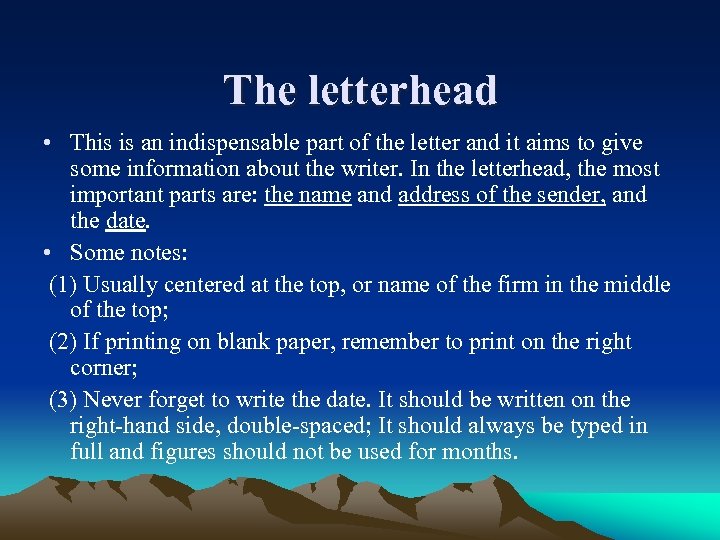 The letterhead

• This is an indispensable part of the letter and it aims to give some information about the writer. In the letterhead, the most important parts are: the name and address of the sender, and the date.

• Some notes:

(1) Usually centered at the top, or name of the firm in the middle of the top;

(2) If printing on blank paper, remember to print on the right corner;

(3) Never forget to write the date. It should be written on the right-hand side, double-spaced; It should always be typed in full and figures should not be used for months.